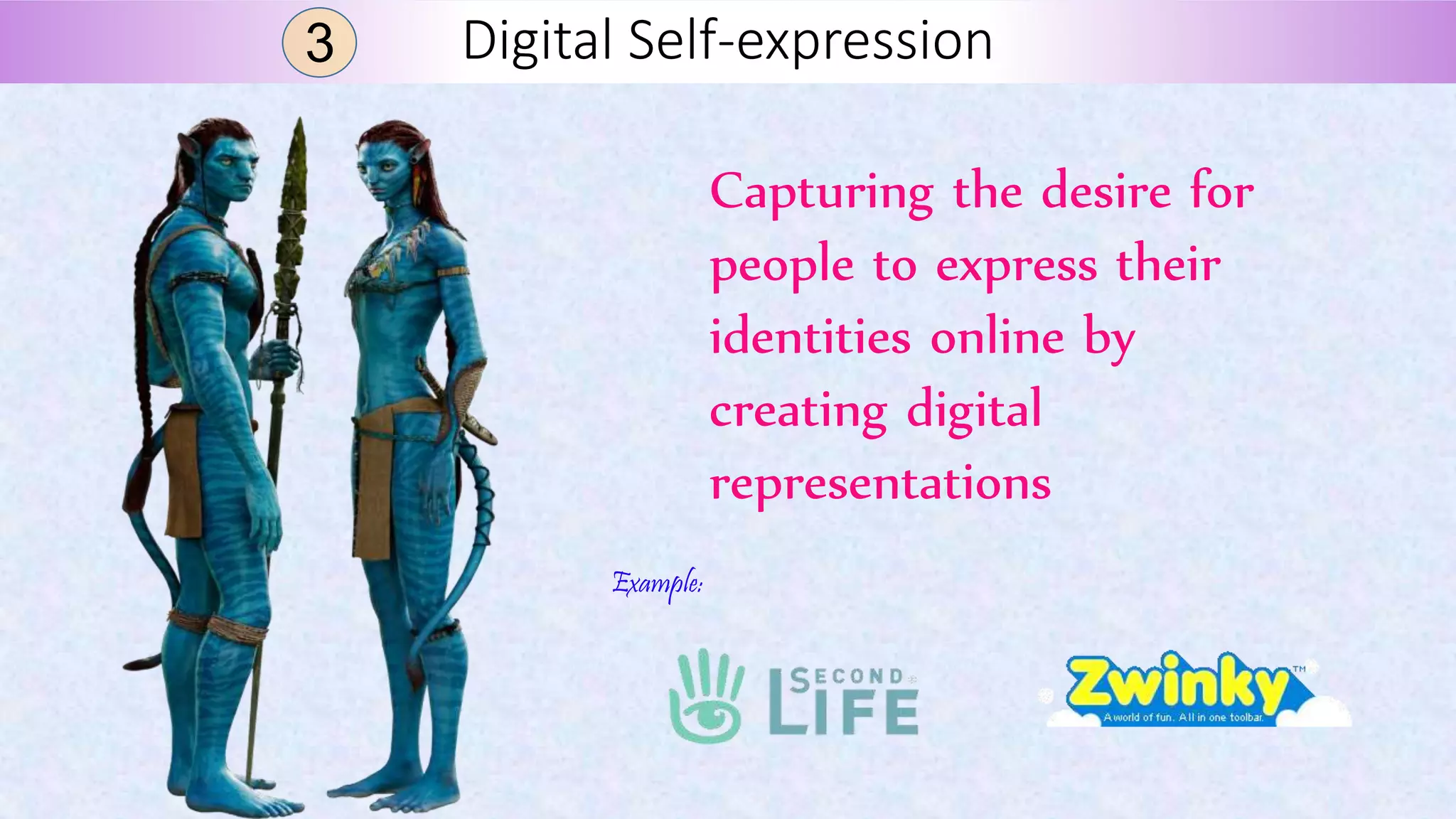 3 Digital Self-expression

Capturing the desire for people to express their identities online by creating digital representations

Example:

SECOND LIFE

Zwinky™
A world of fun. All in one toolbar.